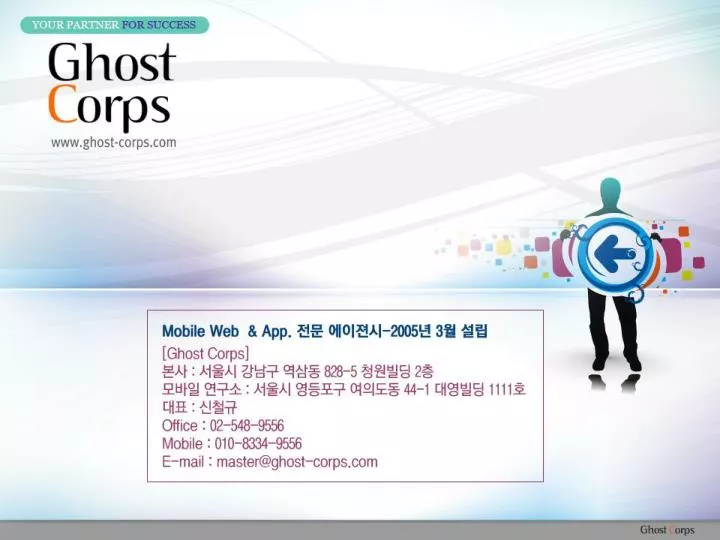 YOUR PARTNER FOR SUCCESS

Ghost Corps

www.ghost-corps.com

Mobile Web & App. 전문 에이전시-2005년 3월 설립

[Ghost Corps]
본사 : 서울시 강남구 역삼동 828-5 청원빌딩 2층
모바일 연구소 : 서울시 영등포구 여의도동 44-1 대영빌딩 1111호
대표 : 신철규
Office : 02-548-9556
Mobile : 010-8334-9556
E-mail : master@ghost-corps.com

Ghost Corps